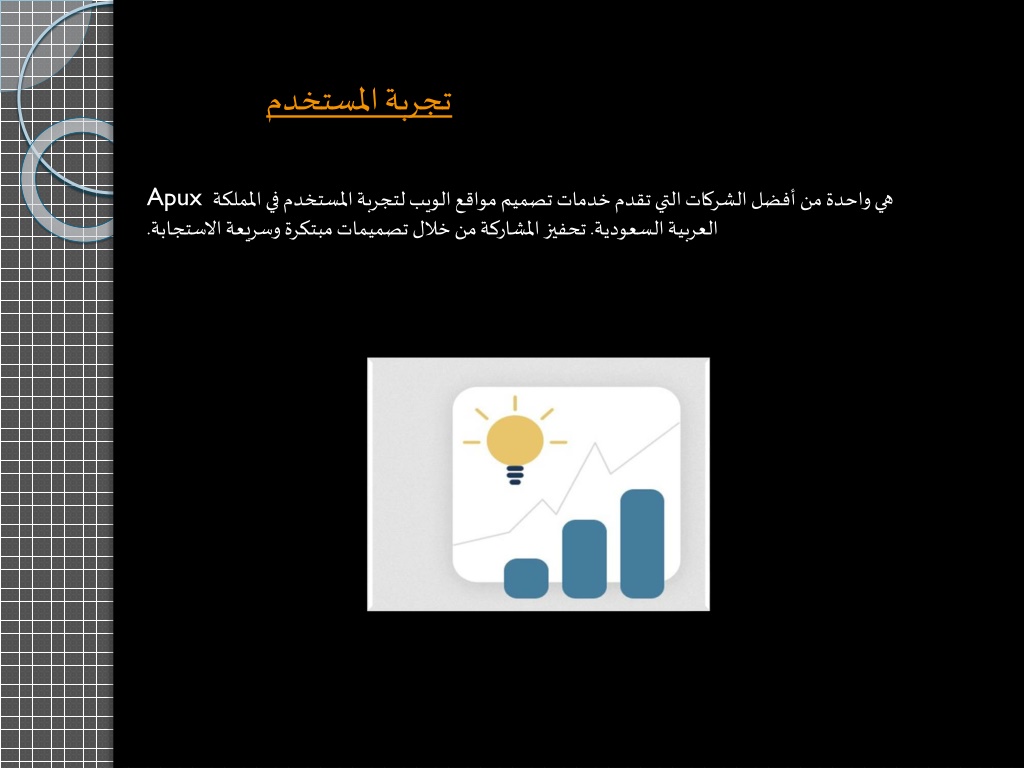 تجربة المستخدم

Apux هي واحدة من أفضل الشركات التي تقدم خدمات تصميم مواقع الويب لتجربة المستخدم في المملكة العربية السعودية. تحفيز المشاركة من خلال تصميمات مبتكرة وسريعة الاستجابة.